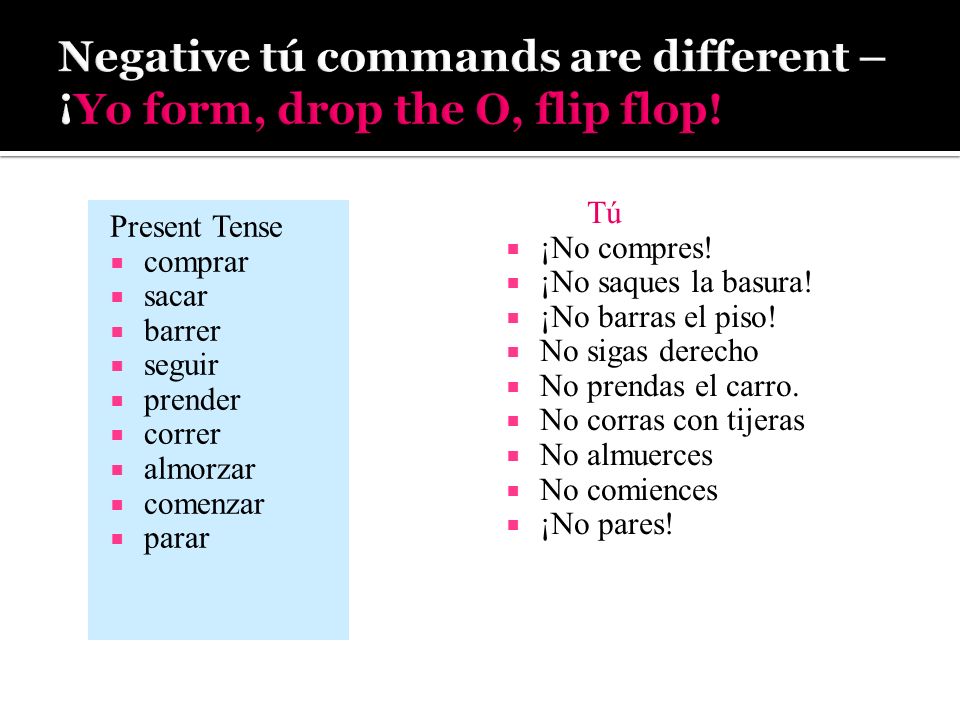 Negative tú commands are different – ¡Yo form, drop the O, flip flop!

Present Tense
- comprar
- sacar
- barrer
- seguir
- prender
- correr
- almorzar
- comenzar
- parar

Tú
- ¡No compres!
- ¡No saques la basura!
- ¡No barras el piso!
- No sigas derecho
- No prendas el carro.
- No corras con tijeras
- No almuerces
- No comiences
- ¡No pares!